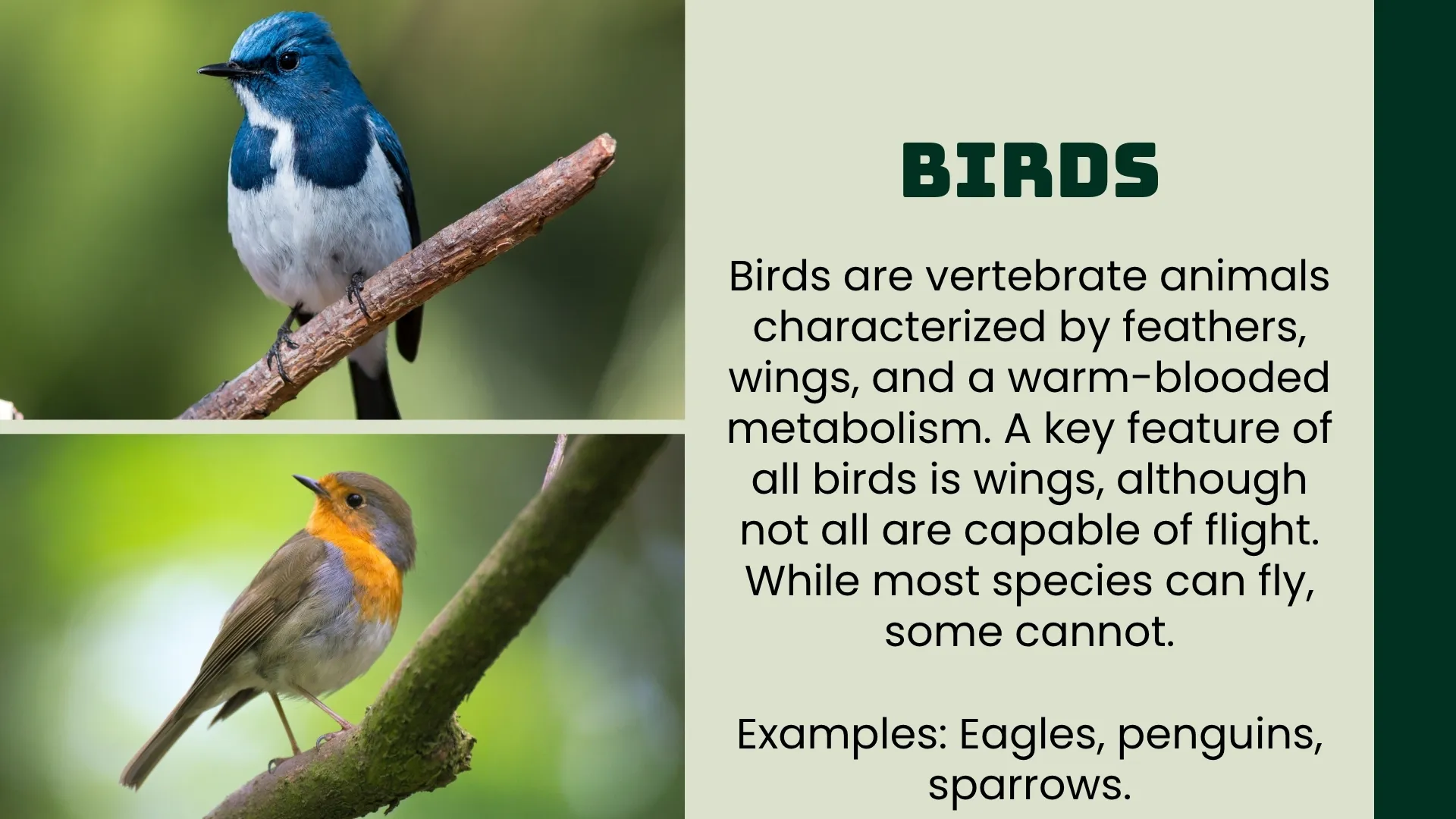 BIRDS

Birds are vertebrate animals characterized by feathers, wings, and a warm-blooded metabolism. A key feature of all birds is wings, although not all are capable of flight. While most species can fly, some cannot.

Examples: Eagles, penguins, sparrows.